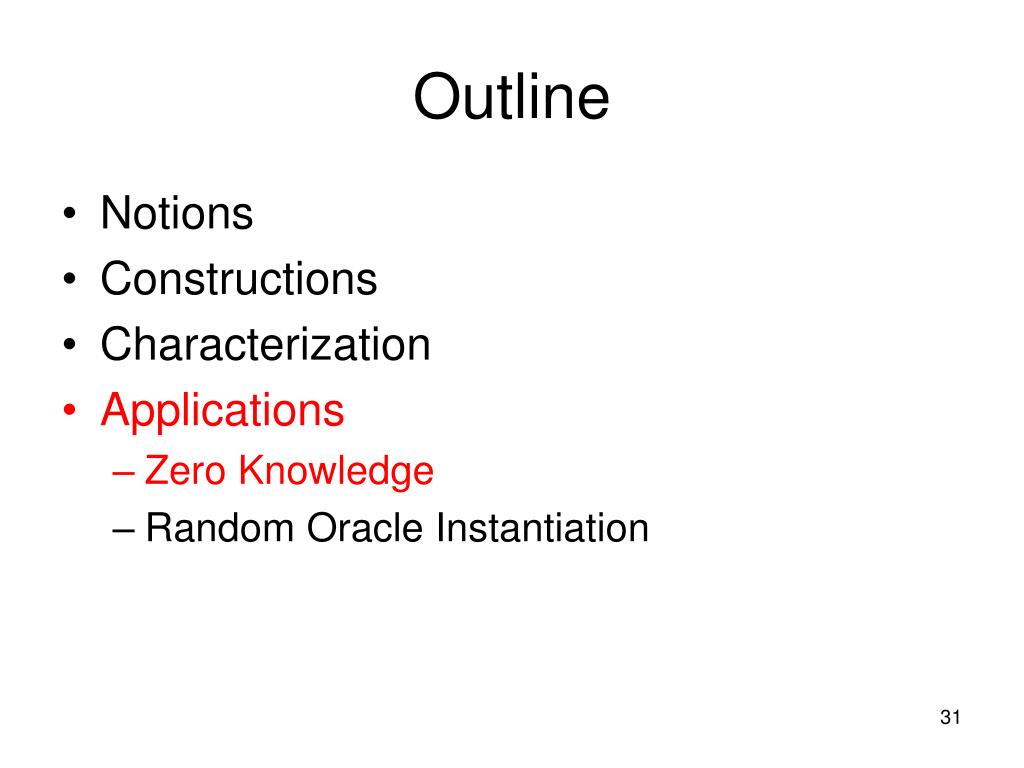 Outline

• Notions
• Constructions
• Characterization
• Applications
– Zero Knowledge
– Random Oracle Instantiation

31